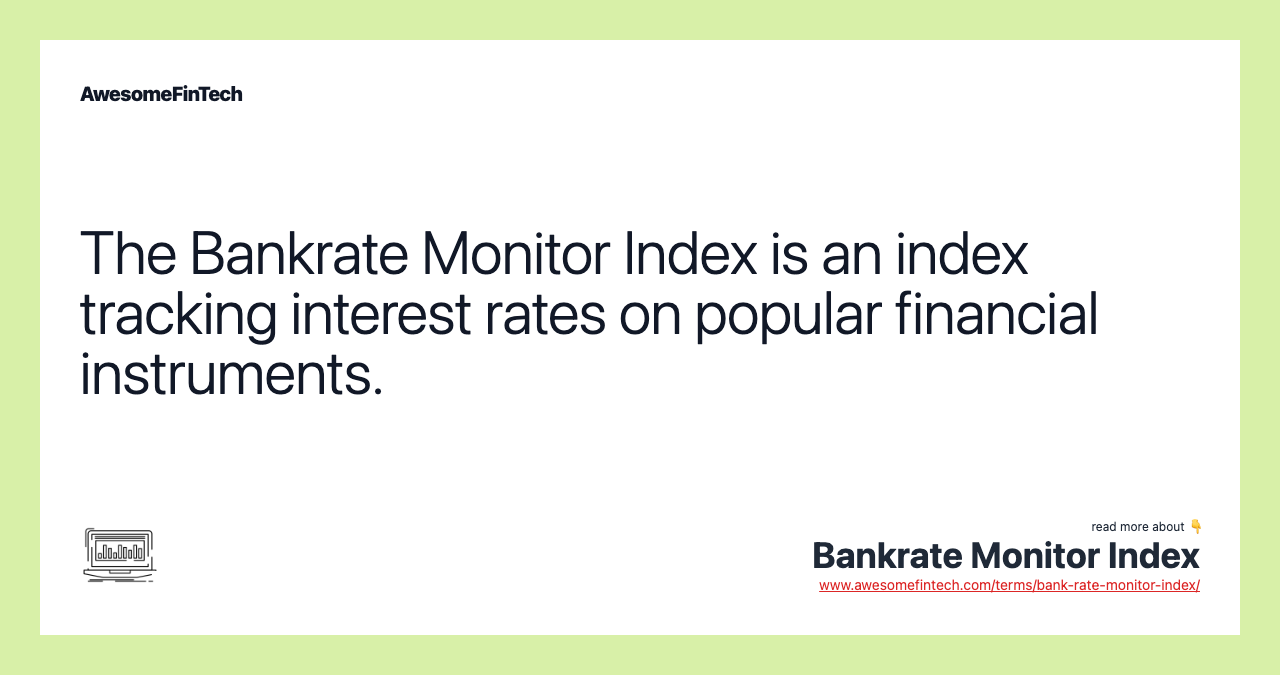 AwesomeFinTech

The Bankrate Monitor Index is an index tracking interest rates on popular financial instruments.

read more about 👇

Bankrate Monitor Index

www.awesomefintech.com/terms/bank-rate-monitor-index/